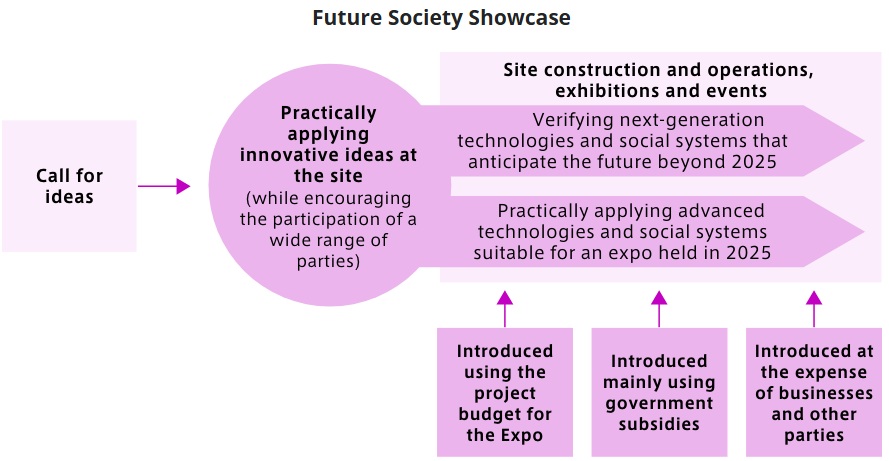 Future Society Showcase

Call for ideas

Practically applying innovative ideas at the site
(while encouraging the participation of a wide range of parties)

Site construction and operations, exhibitions and events

Verifying next-generation technologies and social systems that anticipate the future beyond 2025

Practically applying advanced technologies and social systems suitable for an expo held in 2025

Introduced using the project budget for the Expo

Introduced mainly using government subsidies

Introduced at the expense of businesses and other parties